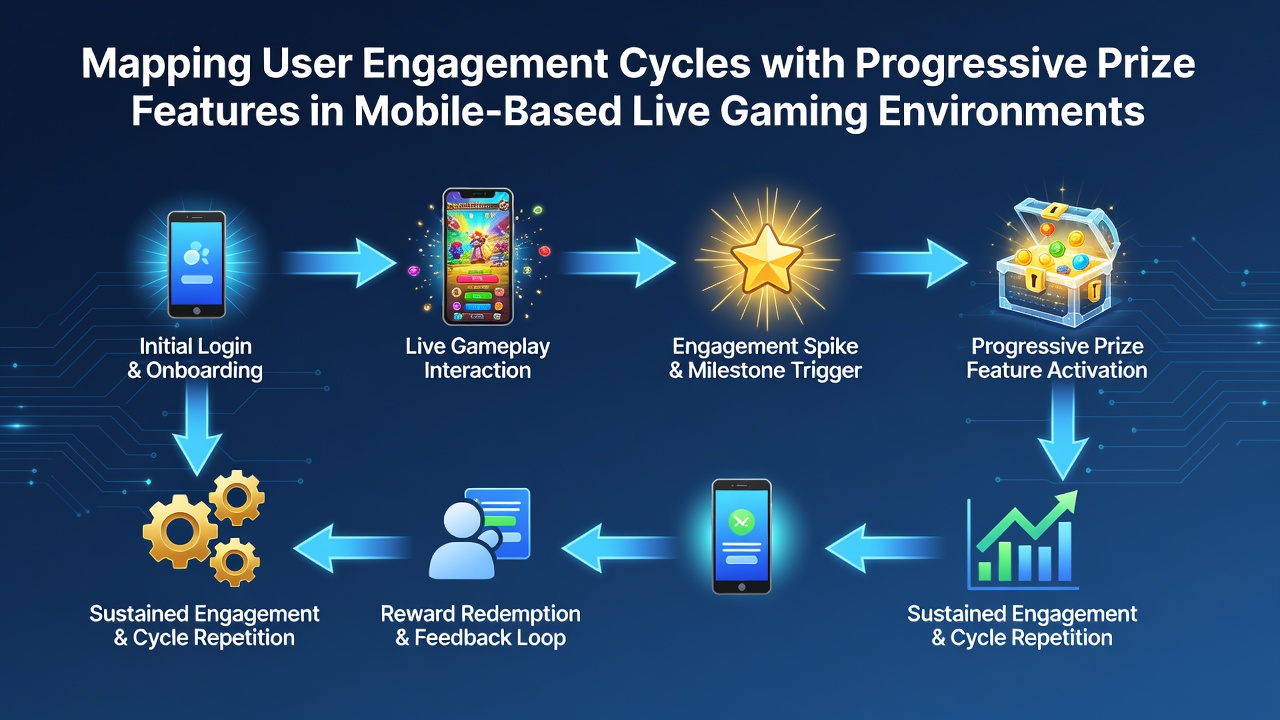 Mapping User Engagement Cycles with Progressive Prize Features in Mobile-Based Live Gaming Environments

Initial Login & Onboarding

Live Gameplay Interaction

Engagement Spike & Milestone Trigger

Progressive Prize Feature Activation

Sustained Engagement & Cycle Repetition

Reward Redemption & Feedback Loop

Sustained Engagement & Cycle Repetition